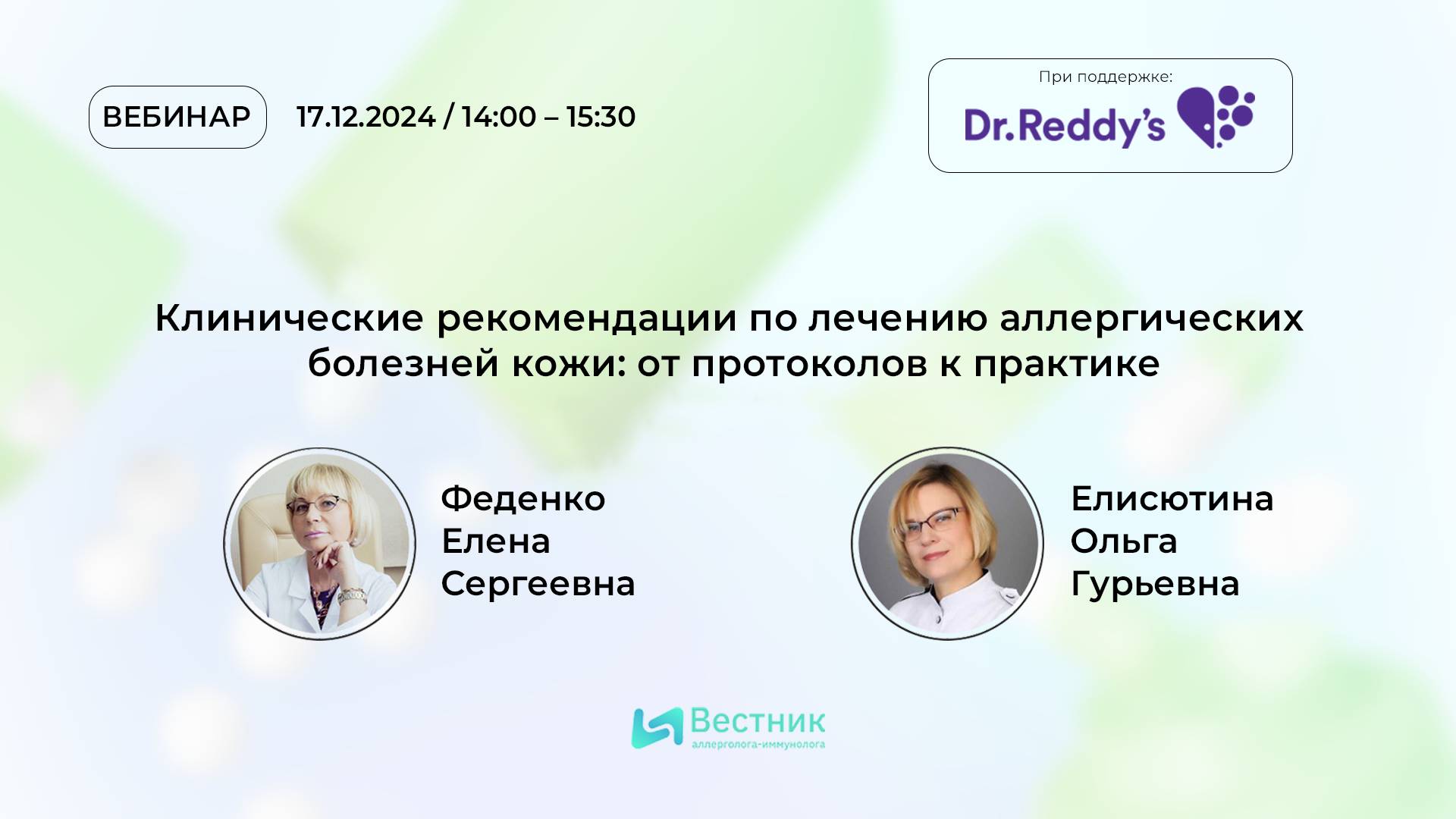 ВЕБИНАР 17.12.2024 / 14:00 – 15:30

При поддержке:
Dr.Reddy's

Клинические рекомендации по лечению аллергических болезней кожи: от протоколов к практике

Феденко
Елена
Сергеевна

Елисютина
Ольга
Гурьевна

Вестник
аллерголога-иммунолога